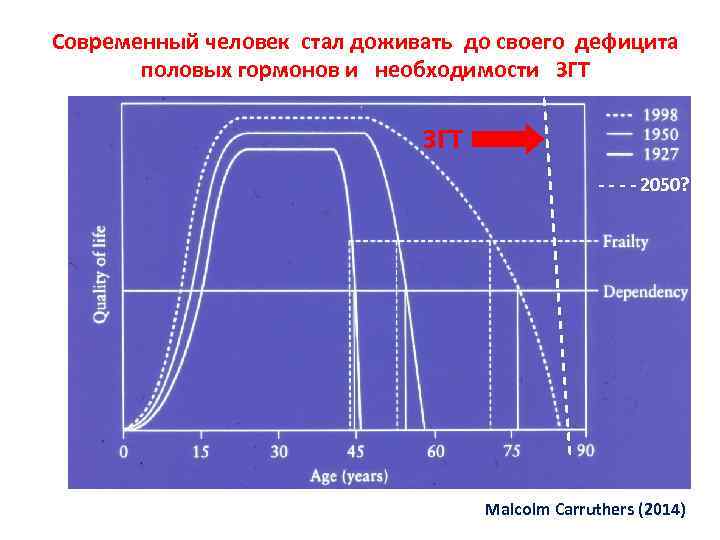 Современный человек стал доживать до своего дефицита половых гормонов и необходимости ЗГТ

1998
1950
1927
2050?

ЗГТ

Frailty
Dependency

Quality of life

0 15 30 45 60 75 90
Age (years)

Malcolm Carruthers (2014)